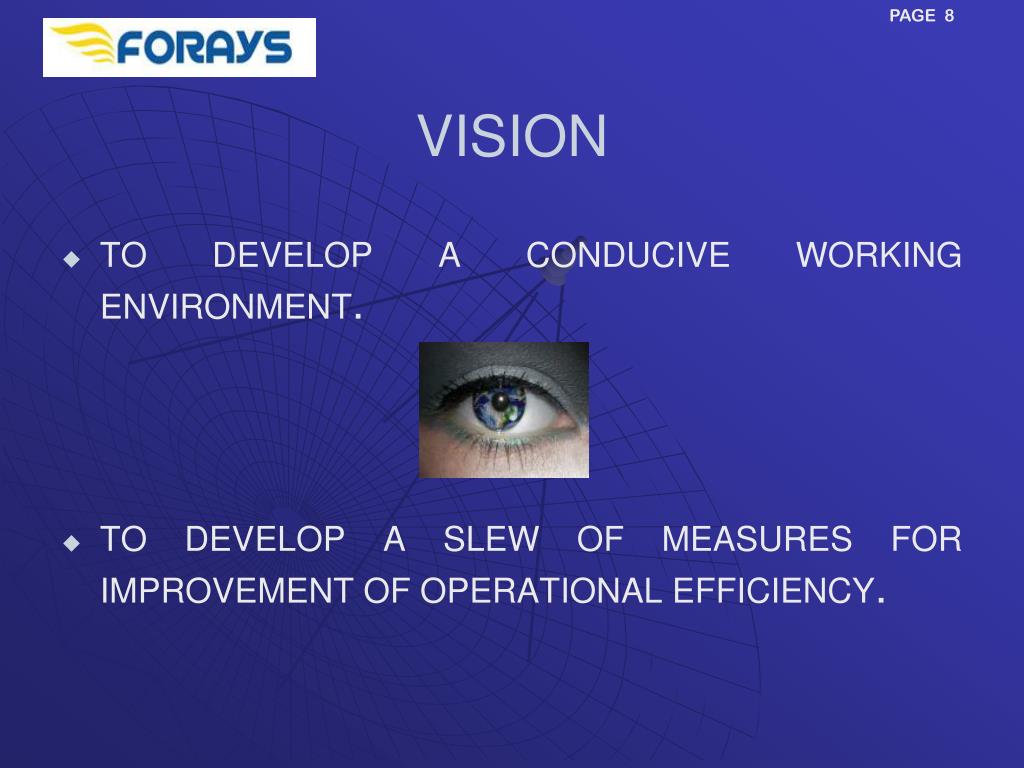 FORAYS

PAGE 8

VISION

◆ TO DEVELOP A CONDUCIVE WORKING ENVIRONMENT.

◆ TO DEVELOP A SLEW OF MEASURES FOR IMPROVEMENT OF OPERATIONAL EFFICIENCY.